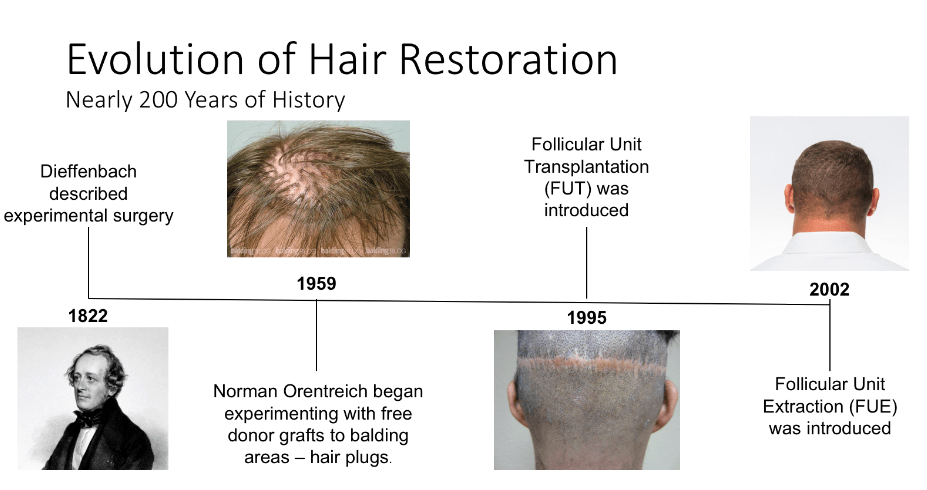 Evolution of Hair Restoration
Nearly 200 Years of History

Dieffenbach described experimental surgery

1822

1959

Norman Orentreich began experimenting with free donor grafts to balding areas – hair plugs.

Follicular Unit Transplantation (FUT) was introduced

1995

2002

Follicular Unit Extraction (FUE) was introduced